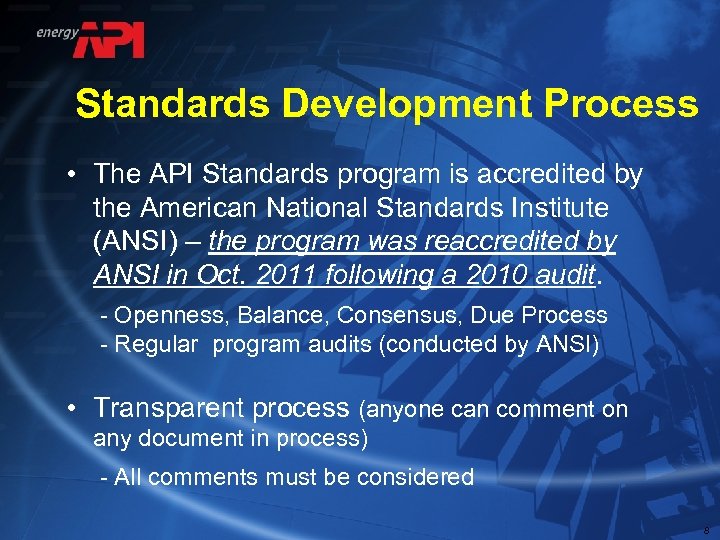 energy API

Standards Development Process

• The API Standards program is accredited by the American National Standards Institute (ANSI) – the program was reaccredited by ANSI in Oct. 2011 following a 2010 audit.

- Openness, Balance, Consensus, Due Process
- Regular program audits (conducted by ANSI)

• Transparent process (anyone can comment on any document in process)

- All comments must be considered

8